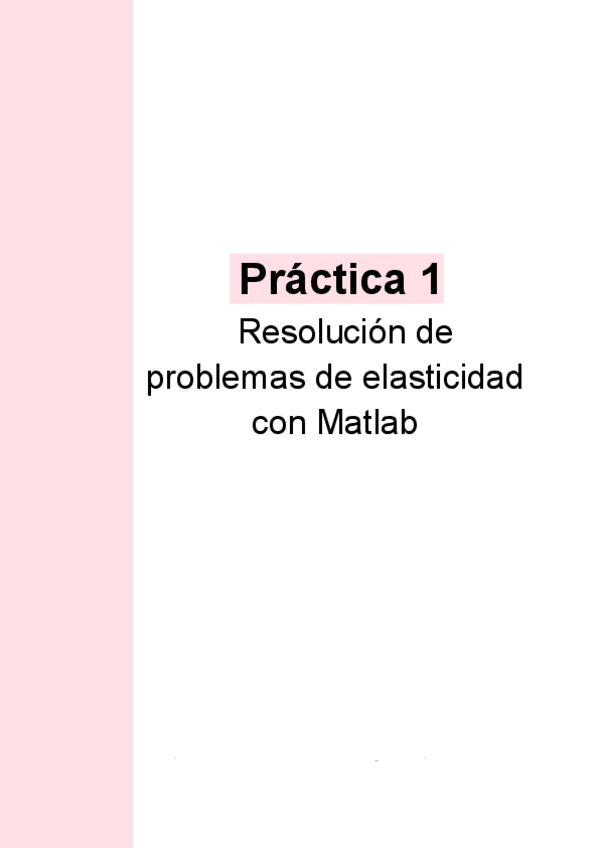 Práctica 1

Resolución de problemas de elasticidad con Matlab